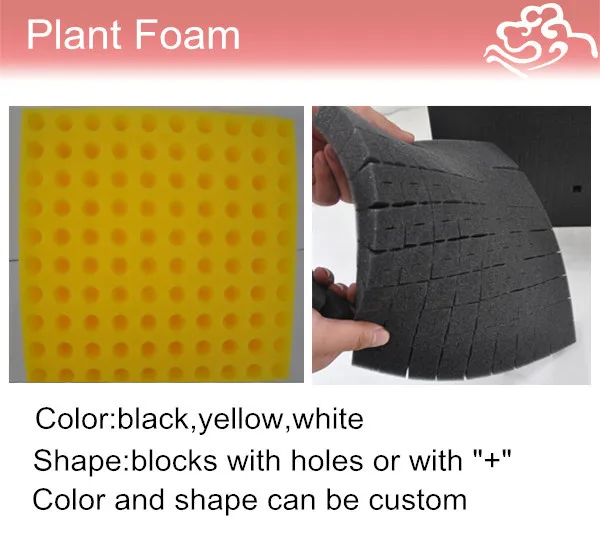 Plant Foam

Color:black,yellow,white
Shape:blocks with holes or with "+"
Color and shape can be custom